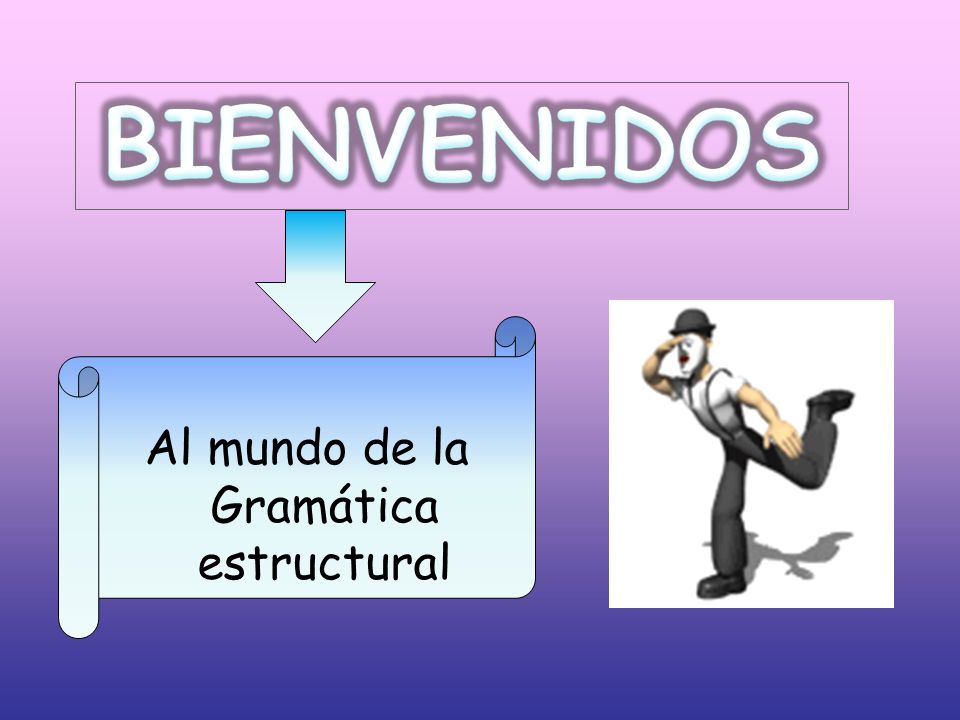 BIENVENIDOS

Al mundo de la Gramática estructural